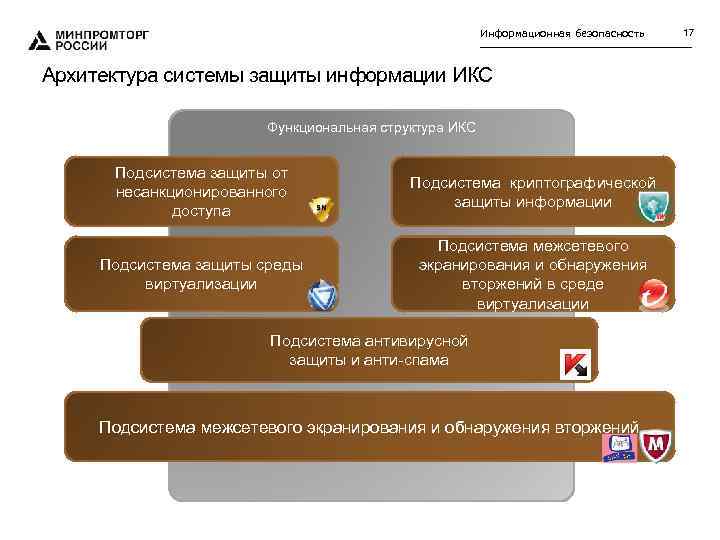 МИНПРОМТОРГ РОССИИ

Информационная безопасность 17

Архитектура системы защиты информации ИКС

Функциональная структура ИКС

Подсистема защиты от несанкционированного доступа

SN

Подсистема криптографической защиты информации

Подсистема защиты среды виртуализации

Подсистема межсетевого экранирования и обнаружения вторжений в среде виртуализации

Подсистема антивирусной защиты и анти-спама

Подсистема межсетевого экранирования и обнаружения вторжений

M